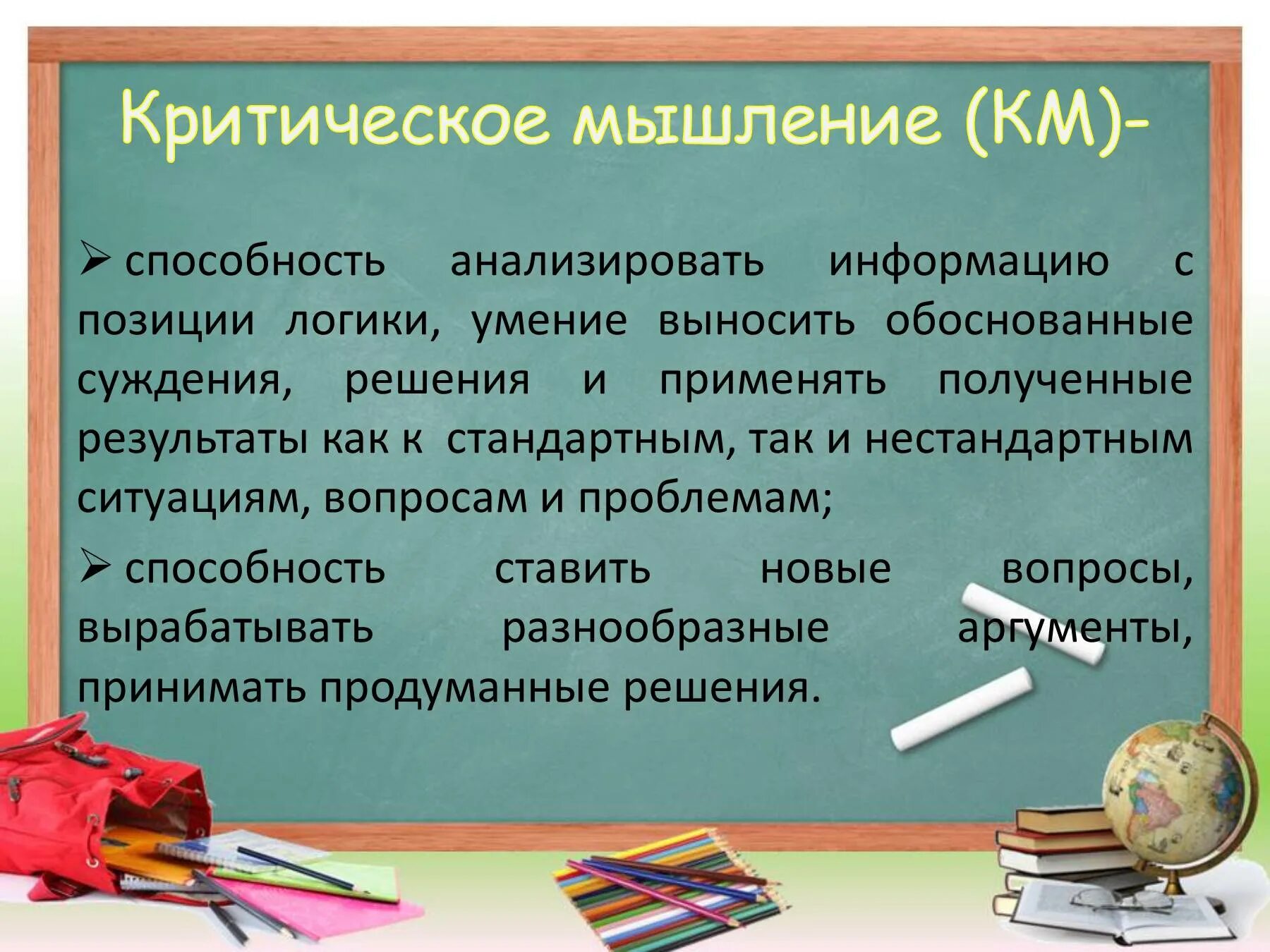 Критическое мышление (КМ)-

➢ способность анализировать информацию с позиции логики, умение выносить обоснованные суждения, решения и применять полученные результаты как к стандартным, так и нестандартным ситуациям, вопросам и проблемам;

➢ способность ставить новые вопросы, вырабатывать разнообразные аргументы, принимать продуманные решения.